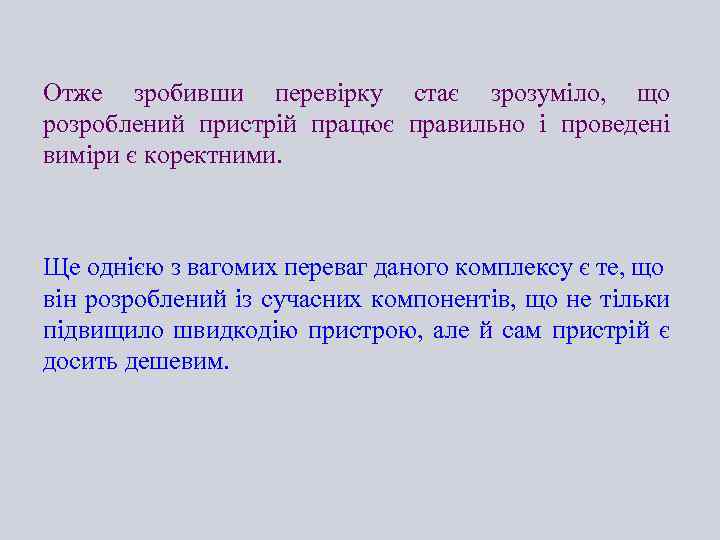 Отже зробивши перевірку стає зрозуміло, що розроблений пристрій працює правильно і проведені виміри є коректними.

Ще однією з вагомих переваг даного комплексу є те, що він розроблений із сучасних компонентів, що не тільки підвищило швидкодію пристрою, але й сам пристрій є досить дешевим.